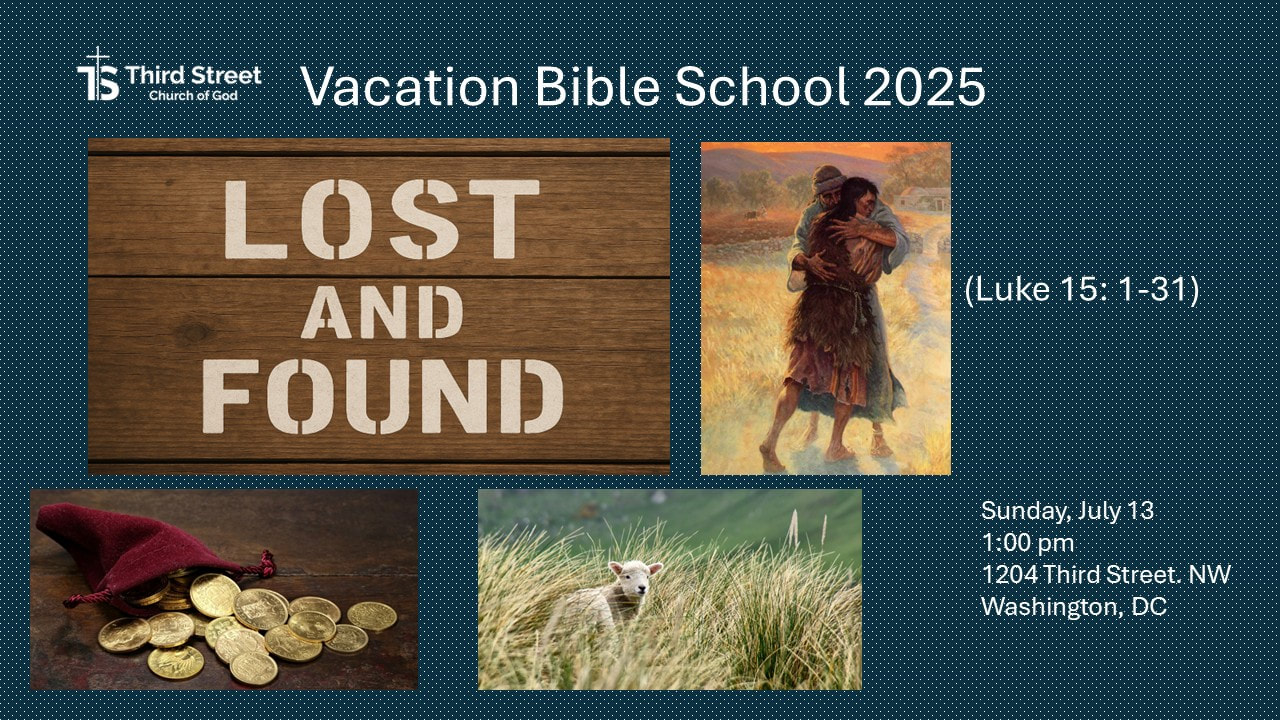 TS Third Street Church of God

Vacation Bible School 2025

LOST AND FOUND

(Luke 15: 1-31)

Sunday, July 13
1:00 pm
1204 Third Street. NW
Washington, DC